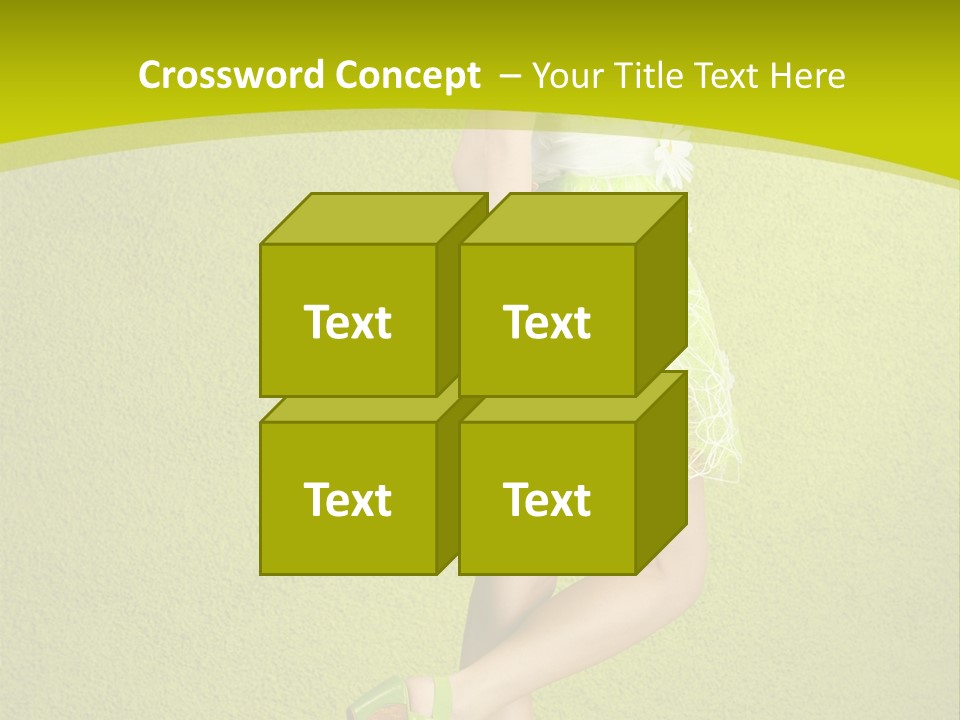 Crossword Concept – Your Title Text Here

Text

Text

Text

Text